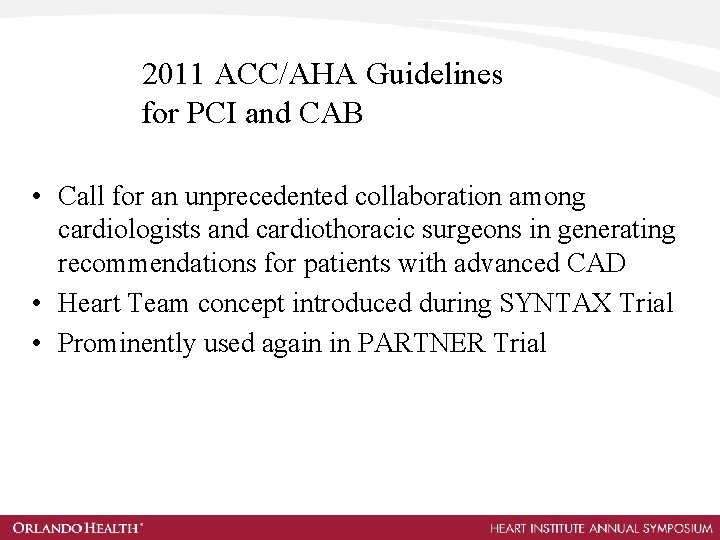 2011 ACC/AHA Guidelines for PCI and CAB

• Call for an unprecedented collaboration among cardiologists and cardiothoracic surgeons in generating recommendations for patients with advanced CAD
• Heart Team concept introduced during SYNTAX Trial
• Prominently used again in PARTNER Trial

ORLANDO HEALTH®

HEART INSTITUTE ANNUAL SYMPOSIUM